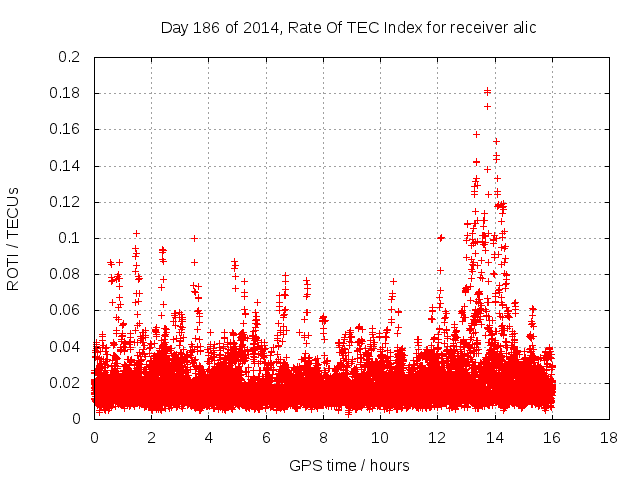 Day 186 of 2014, Rate Of TEC Index for receiver alic

ROTI / TECUs

0.2
0.18
0.16
0.14
0.12
0.1
0.08
0.06
0.04
0.02
0

0 2 4 6 8 10 12 14 16 18

GPS time / hours